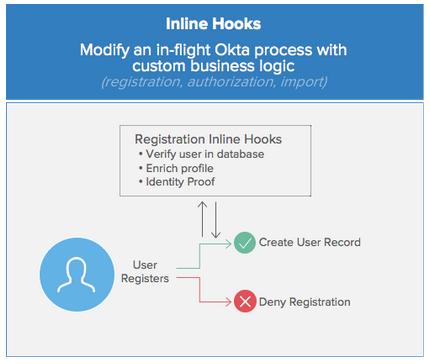 Inline Hooks

Modify an in-flight Okta process with custom business logic

(registration, authorization, import)

Registration Inline Hooks
• Verify user in database
• Enrich profile
• Identity Proof

User Registers

Create User Record

Deny Registration